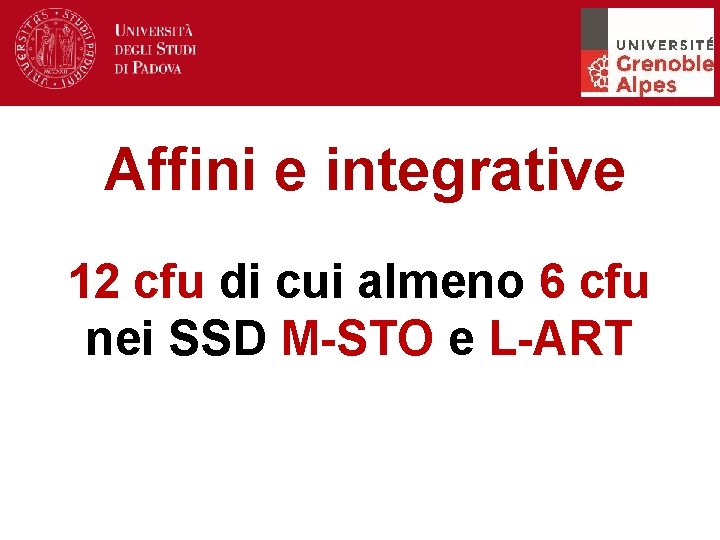 UNIVERSITÀ DEGLI STUDI DI PADOVA

UNIVERSITÉ Grenoble Alpes

Affini e integrative

12 cfu di cui almeno 6 cfu nei SSD M-STO e L-ART